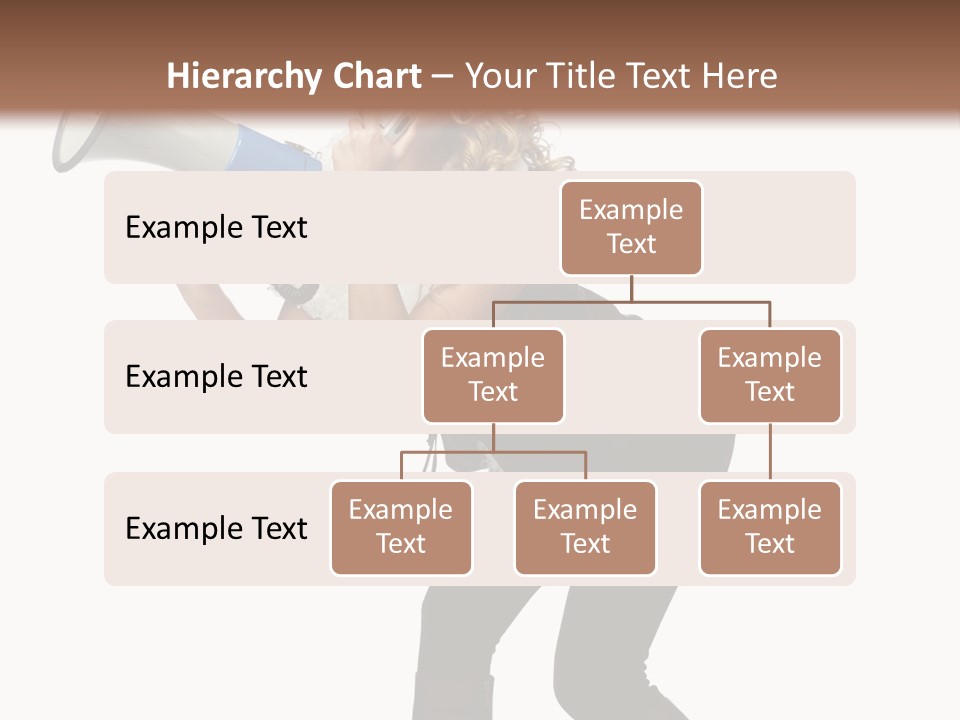 Hierarchy Chart – Your Title Text Here

Example Text

Example Text

Example Text

Example Text

Example Text

Example Text

Example Text

Example Text

Example Text